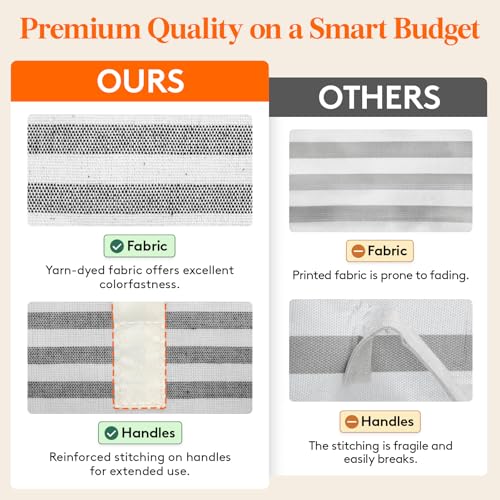 Premium Quality on a Smart Budget

OURS

Fabric

Yarn-dyed fabric offers excellent colorfastness.

Handles

Reinforced stitching on handles for extended use.

OTHERS

Fabric

Printed fabric is prone to fading.

Handles

The stitching is fragile and easily breaks.